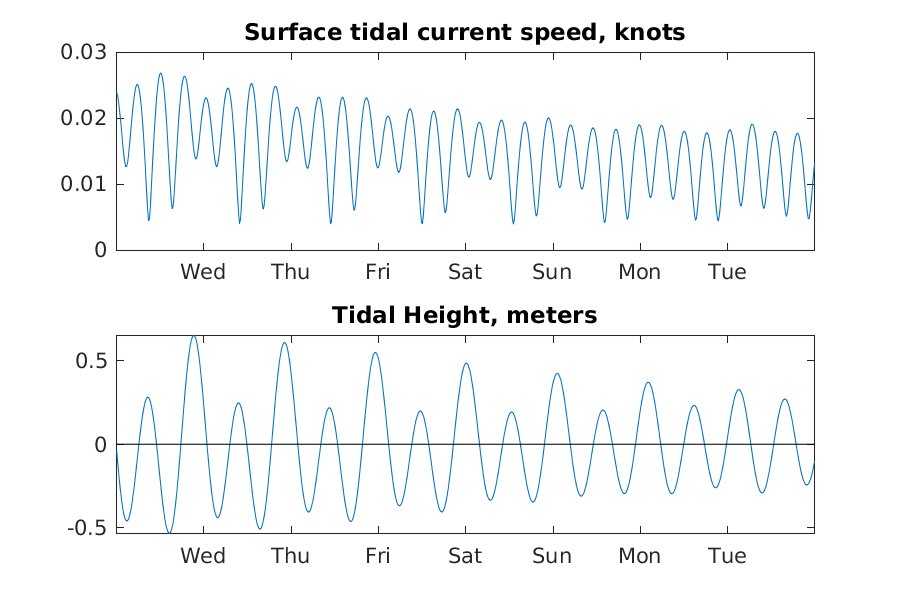 Surface tidal current speed, knots

0.03
0.02
0.01
0

Wed Thu Fri Sat Sun Mon Tue

Tidal Height, meters

0.5
0
-0.5

Wed Thu Fri Sat Sun Mon Tue